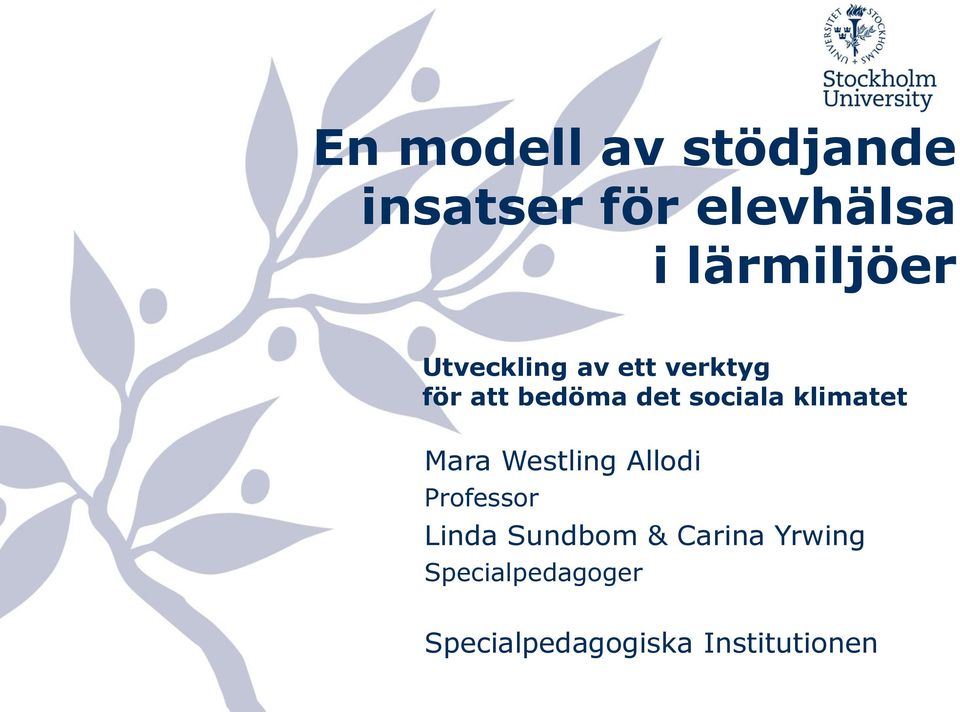 UNIVERSITET STOCKHOLMS

Stockholm University

En modell av stödjande insatser för elevhälsa i lärmiljöer

Utveckling av ett verktyg för att bedöma det sociala klimatet

Mara Westling Allodi
Professor
Linda Sundbom & Carina Yrwing
Specialpedagoger

Specialpedagogiska Institutionen